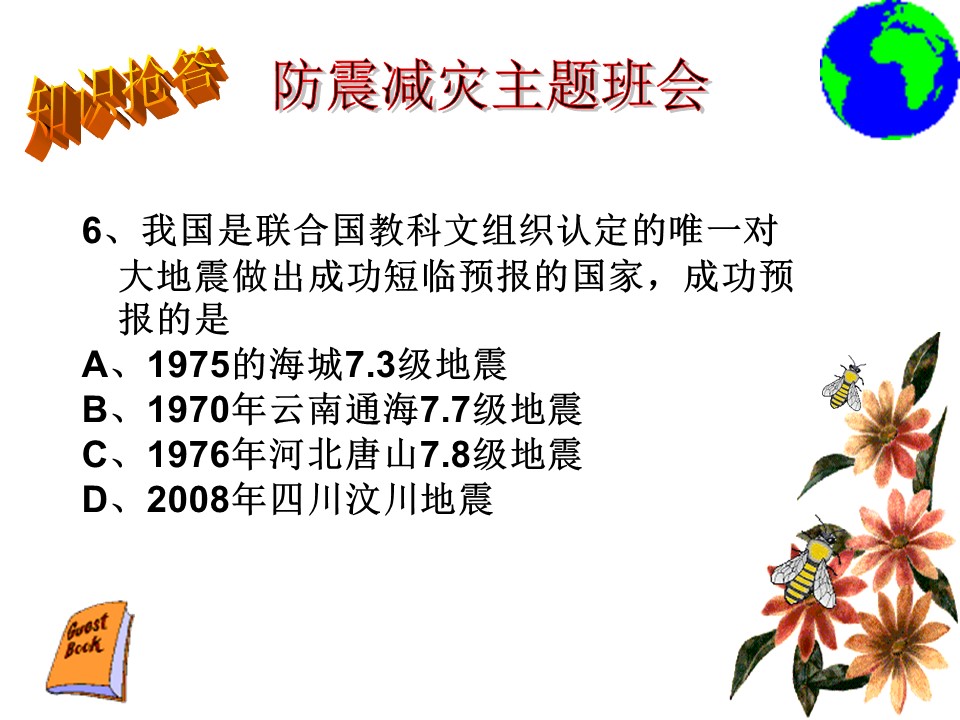 知识抢答

防震减灾主题班会

6、我国是联合国教科文组织认定的唯一对大地震做出成功短临预报的国家，成功预报的是

A、1975的海城7.3级地震

B、1970年云南通海7.7级地震

C、1976年河北唐山7.8级地震

D、2008年四川汶川地震

Guest Book